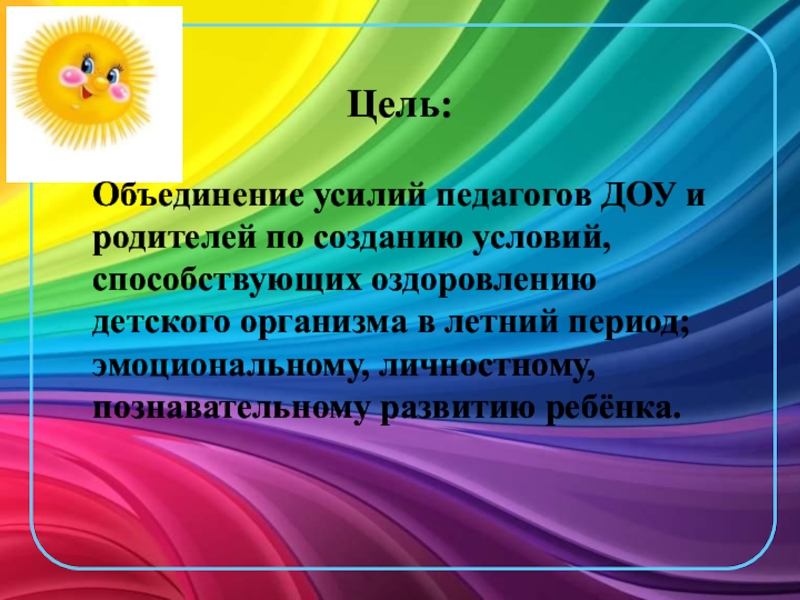 Цель:

Объединение усилий педагогов ДОУ и родителей по созданию условий, способствующих оздоровлению детского организма в летний период; эмоциональному, личностному, познавательному развитию ребёнка.